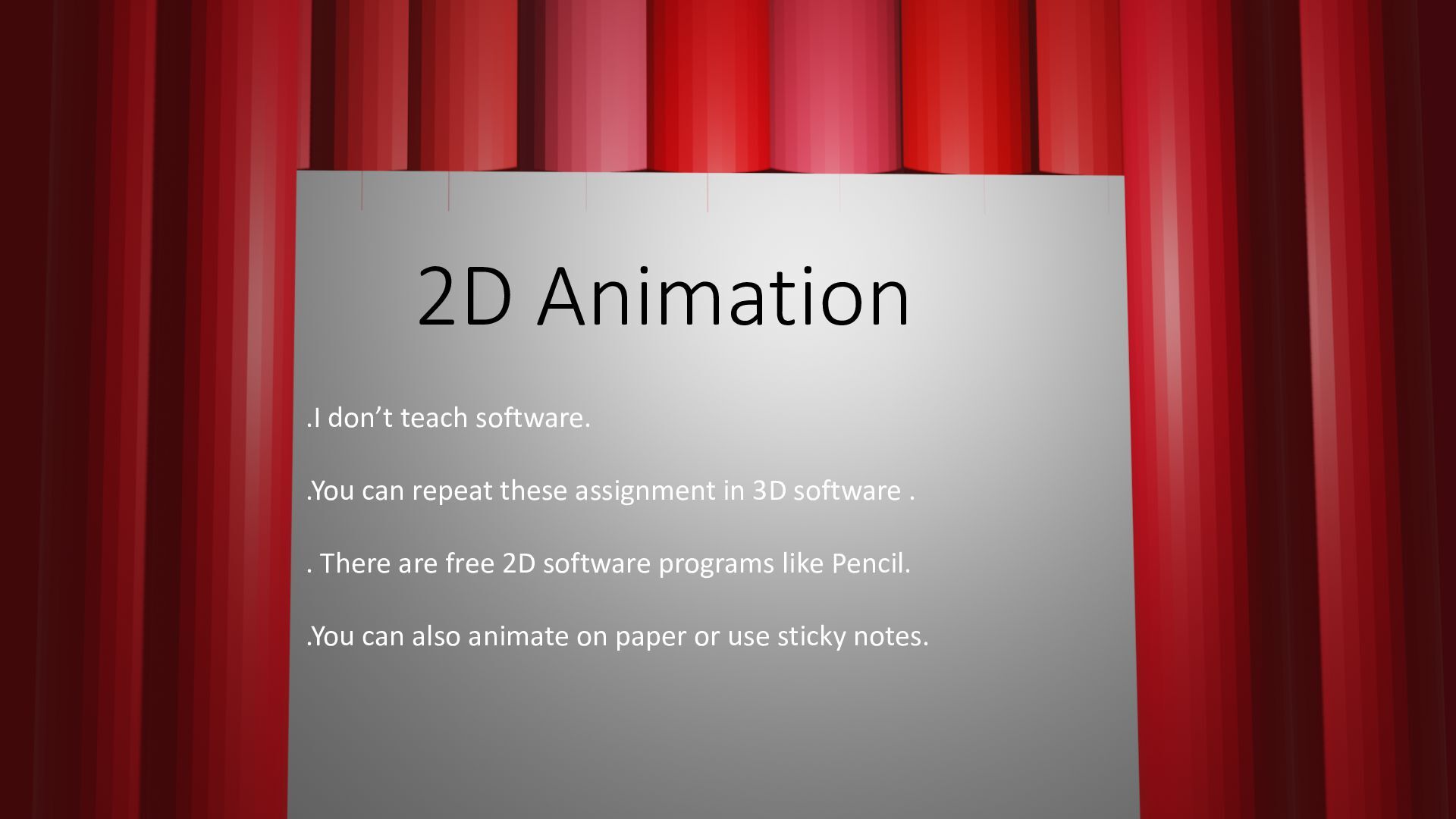 2D Animation

.I don’t teach software.

.You can repeat these assignment in 3D software .

. There are free 2D software programs like Pencil.

.You can also animate on paper or use sticky notes.